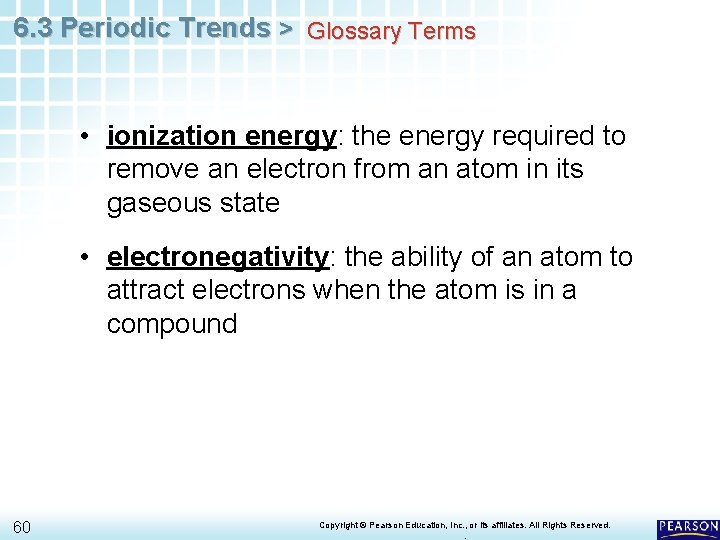 6.3 Periodic Trends > Glossary Terms

• ionization energy: the energy required to remove an electron from an atom in its gaseous state

• electronegativity: the ability of an atom to attract electrons when the atom is in a compound

60

Copyright © Pearson Education, Inc., or its affiliates. All Rights Reserved.

PEARSON